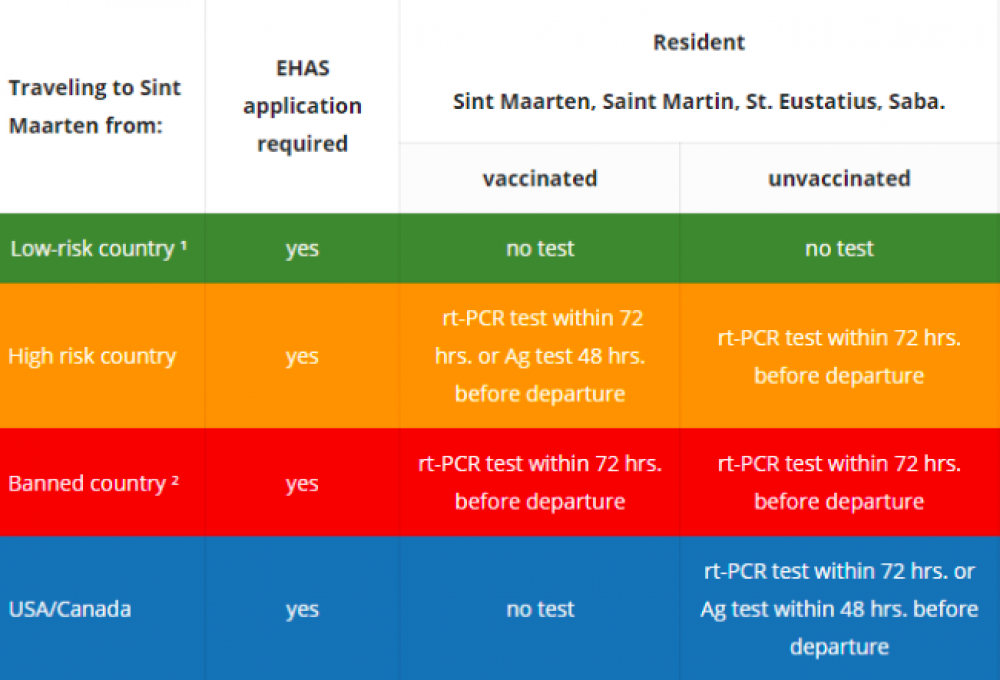 | Traveling to Sint Maarten from: | EHAS application required | Resident Sint Maarten, Saint Martin, St. Eustatius, Saba. vaccinated | Resident Sint Maarten, Saint Martin, St. Eustatius, Saba. unvaccinated |
|---|---|---|---|
| Low-risk country ¹ | yes | no test | no test |
| High risk country | yes | rt-PCR test within 72 hrs. or Ag test 48 hrs. before departure | rt-PCR test within 72 hrs. before departure |
| Banned country ² | yes | rt-PCR test within 72 hrs. before departure | rt-PCR test within 72 hrs. before departure |
| USA/Canada | yes | no test | rt-PCR test within 72 hrs. or Ag test within 48 hrs. before departure |